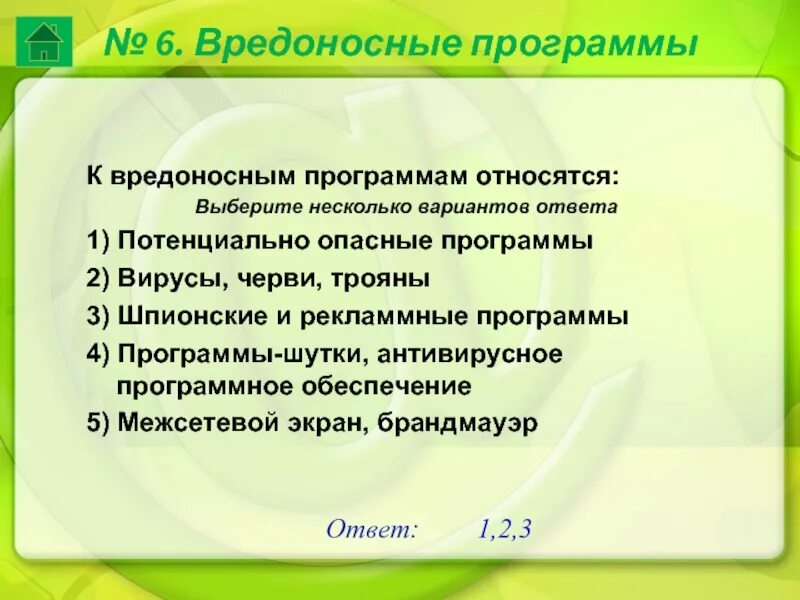 № 6. Вредоносные программы

К вредоносным программам относятся:

Выберите несколько вариантов ответа

1) Потенциально опасные программы

2) Вирусы, черви, трояны

3) Шпионские и рекламмные программы

4) Программы-шутки, антивирусное программное обеспечение

5) Межсетевой экран, брандмауэр

Ответ: 1,2,3